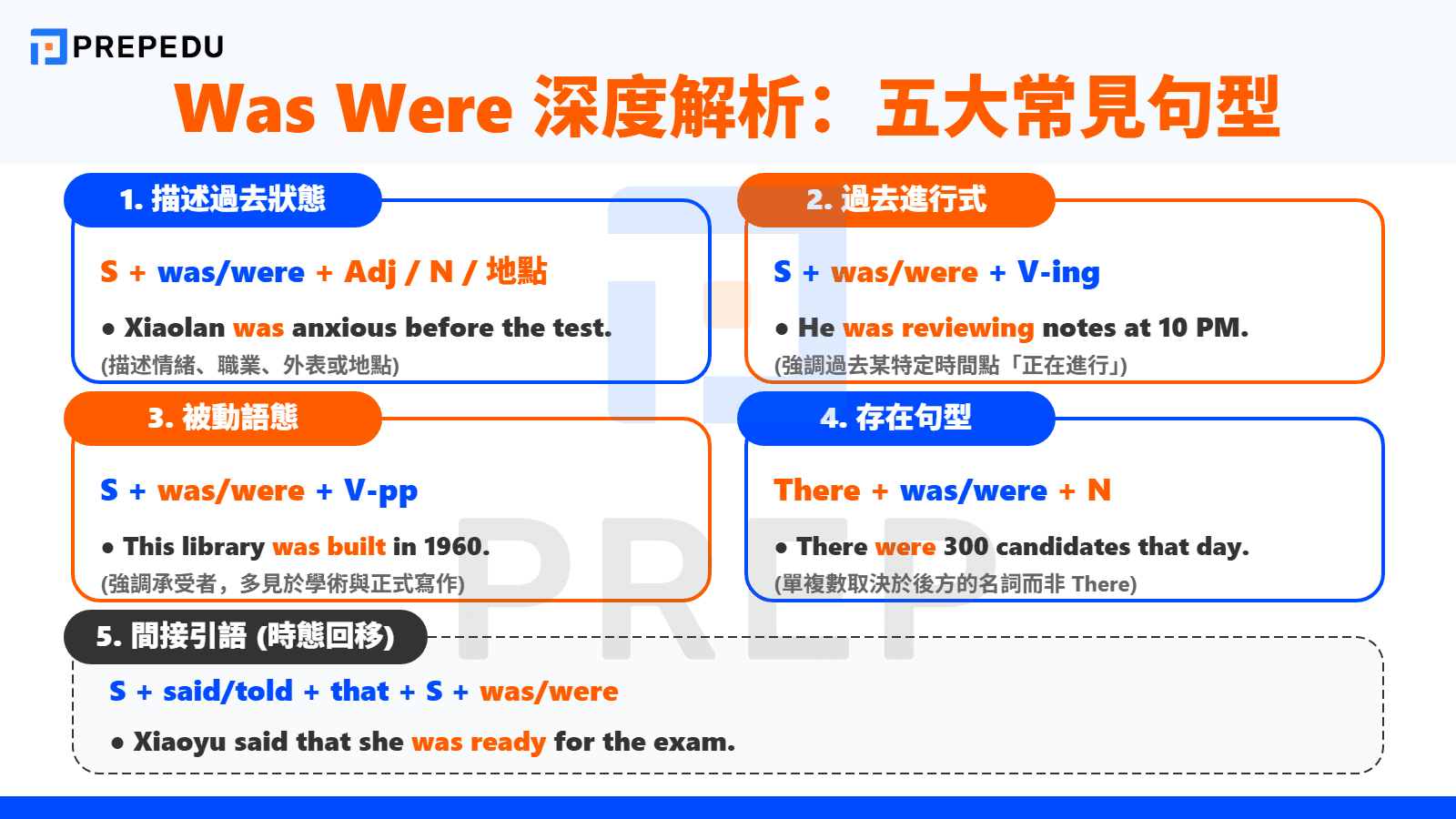 PREPEDU

Was Were 深度解析：五大常見句型

1. 描述過去狀態

S + was/were + Adj / N / 地點

● Xiaolan was anxious before the test.
(描述情緒、職業、外表或地點)

2. 過去進行式

S + was/were + V-ing

● He was reviewing notes at 10 PM.
(強調過去某特定時間點「正在進行」)

3. 被動語態

S + was/were + V-pp

● This library was built in 1960.
(強調承受者，多見於學術與正式寫作)

4. 存在句型

There + was/were + N

● There were 300 candidates that day.
(單複數取決於後方的名詞而非 There)

5. 間接引語 (時態回移)

S + said/told + that + S + was/were

● Xiaoyu said that she was ready for the exam.

PREP